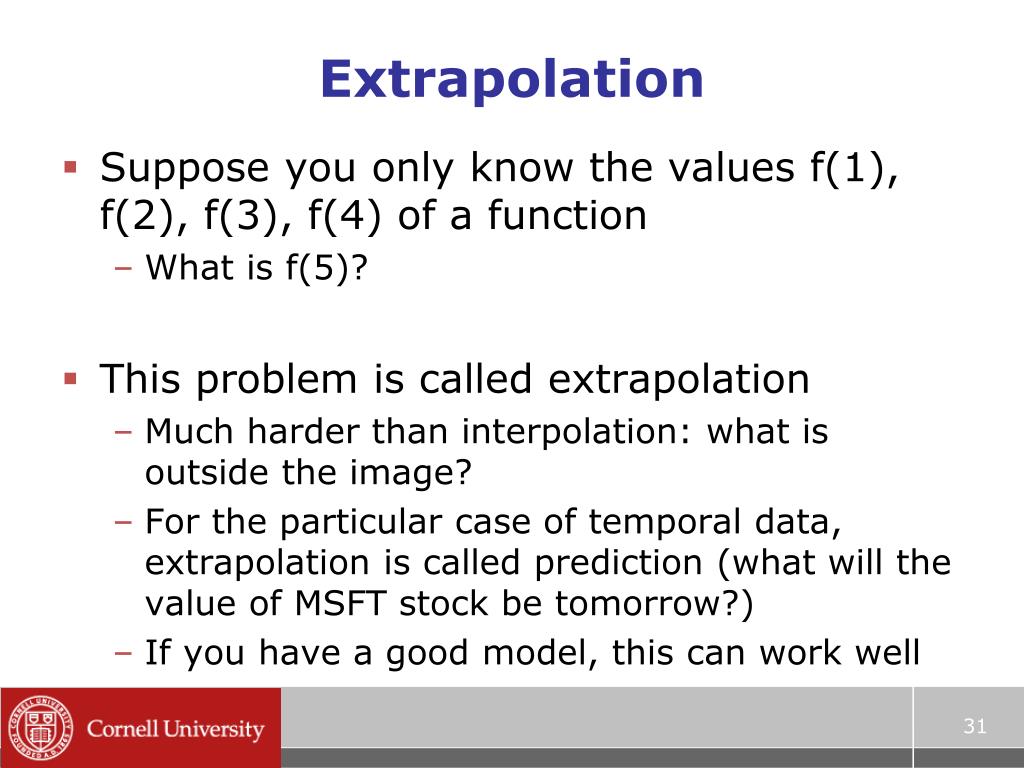 Extrapolation

▪ Suppose you only know the values f(1), f(2), f(3), f(4) of a function
– What is f(5)?

▪ This problem is called extrapolation
– Much harder than interpolation: what is outside the image?
– For the particular case of temporal data, extrapolation is called prediction (what will the value of MSFT stock be tomorrow?)
– If you have a good model, this can work well

Cornell University

31